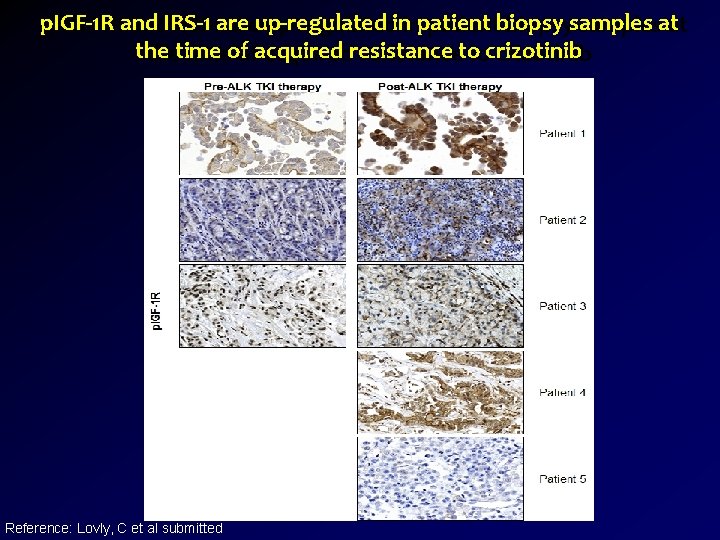 pIGF-1R and IRS-1 are up-regulated in patient biopsy samples at the time of acquired resistance to crizotinib

Pre-ALK TKI therapy

Post-ALK TKI therapy

pIGF-1R

Patient 1

Patient 2

Patient 3

Patient 4

Patient 5

Reference: Lovly, C et al submitted